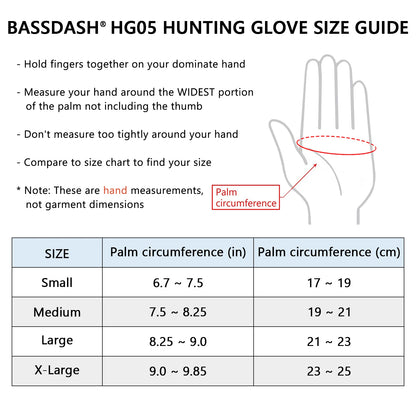 BASSDASH® HG05 HUNTING GLOVE SIZE GUIDE

- Hold fingers together on your dominate hand

- Measure your hand around the WIDEST portion of the palm not including the thumb

- Don't measure too tightly around your hand

- Compare to size chart to find your size

* Note: These are hand measurements, not garment dimensions

Palm circumference

| SIZE | Palm circumference (in) | Palm circumference (cm) |
|---|---|---|
| Small | 6.7 ~ 7.5 | 17 ~ 19 |
| Medium | 7.5 ~ 8.25 | 19 ~ 21 |
| Large | 8.25 ~ 9.0 | 21 ~ 23 |
| X-Large | 9.0 ~ 9.85 | 23 ~ 25 |